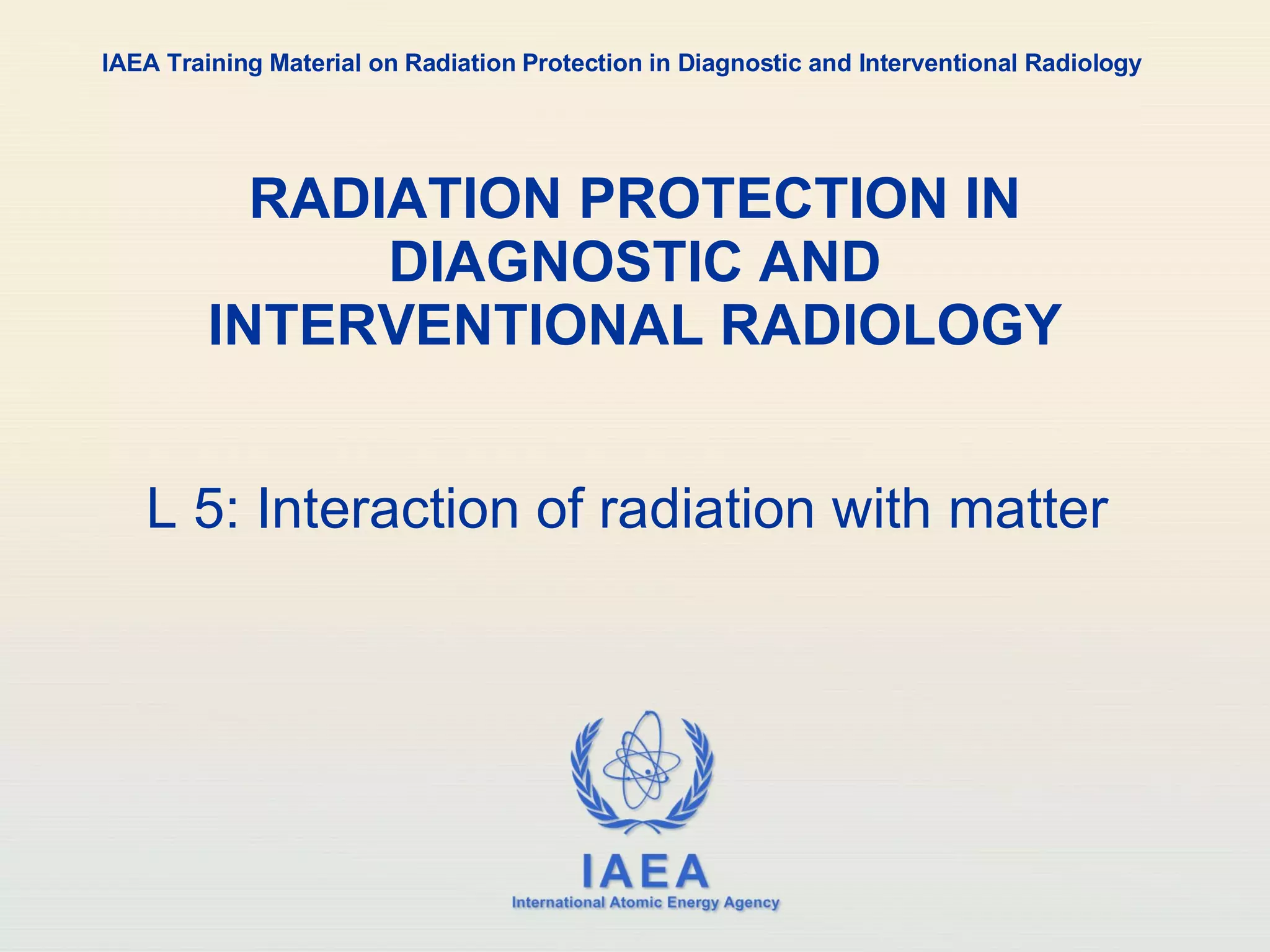 IAEA Training Material on Radiation Protection in Diagnostic and Interventional Radiology

RADIATION PROTECTION IN DIAGNOSTIC AND INTERVENTIONAL RADIOLOGY

L 5: Interaction of radiation with matter

IAEA
International Atomic Energy Agency